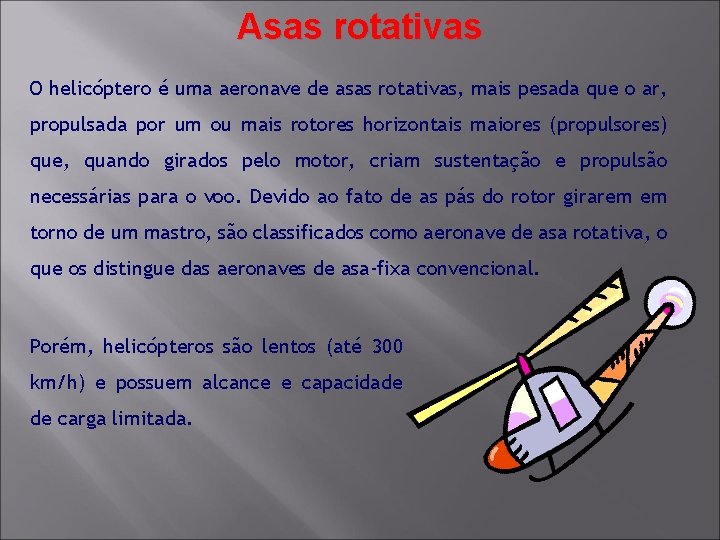 Asas rotativas

O helicóptero é uma aeronave de asas rotativas, mais pesada que o ar, propulsada por um ou mais rotores horizontais maiores (propulsores) que, quando girados pelo motor, criam sustentação e propulsão necessárias para o voo. Devido ao fato de as pás do rotor girarem em torno de um mastro, são classificados como aeronave de asa rotativa, o que os distingue das aeronaves de asa-fixa convencional.

Porém, helicópteros são lentos (até 300 km/h) e possuem alcance e capacidade de carga limitada.